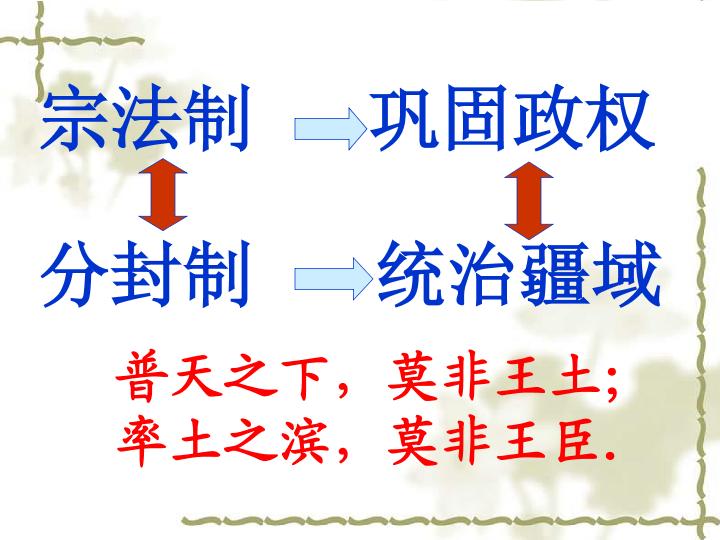 宗法制 巩固政权

分封制 统治疆域

普天之下，莫非王土;
率土之滨，莫非王臣.